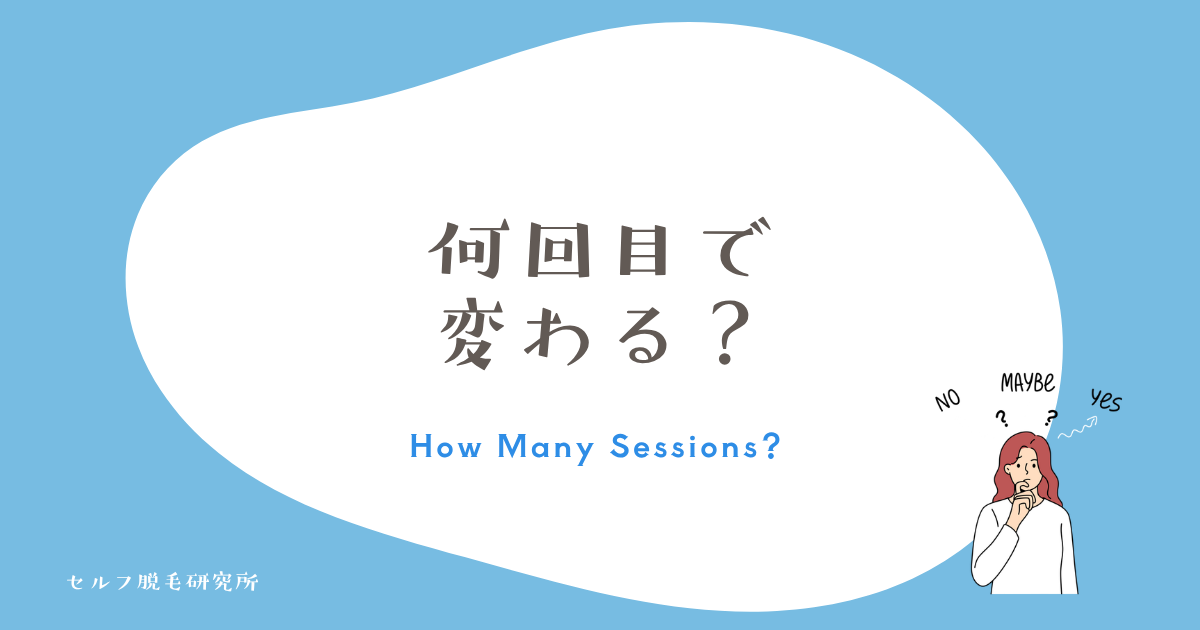 何回目で
変わる？

How Many Sessions?

NO
MAYBE
YES
?
?

セルフ脱毛研究所